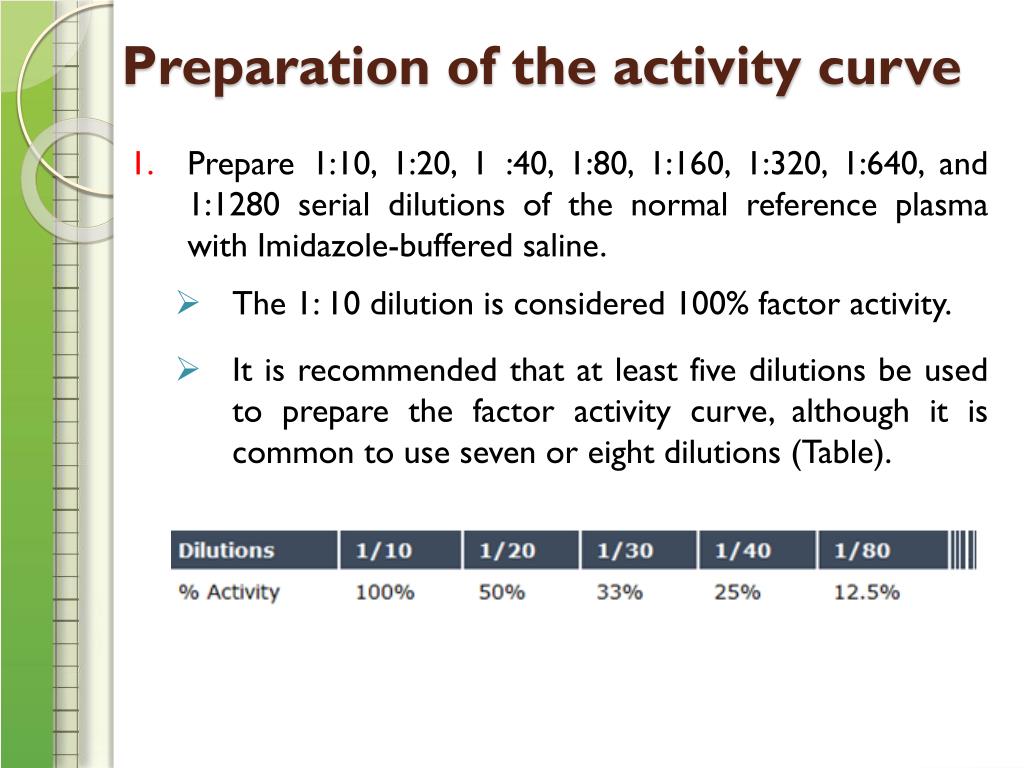 Preparation of the activity curve

1. Prepare 1:10, 1:20, 1 :40, 1:80, 1:160, 1:320, 1:640, and 1:1280 serial dilutions of the normal reference plasma with Imidazole-buffered saline.

➢ The 1: 10 dilution is considered 100% factor activity.

➢ It is recommended that at least five dilutions be used to prepare the factor activity curve, although it is common to use seven or eight dilutions (Table).

| Dilutions | 1/10 | 1/20 | 1/30 | 1/40 | 1/80 |
|---|---|---|---|---|---|
| % Activity | 100% | 50% | 33% | 25% | 12.5% |